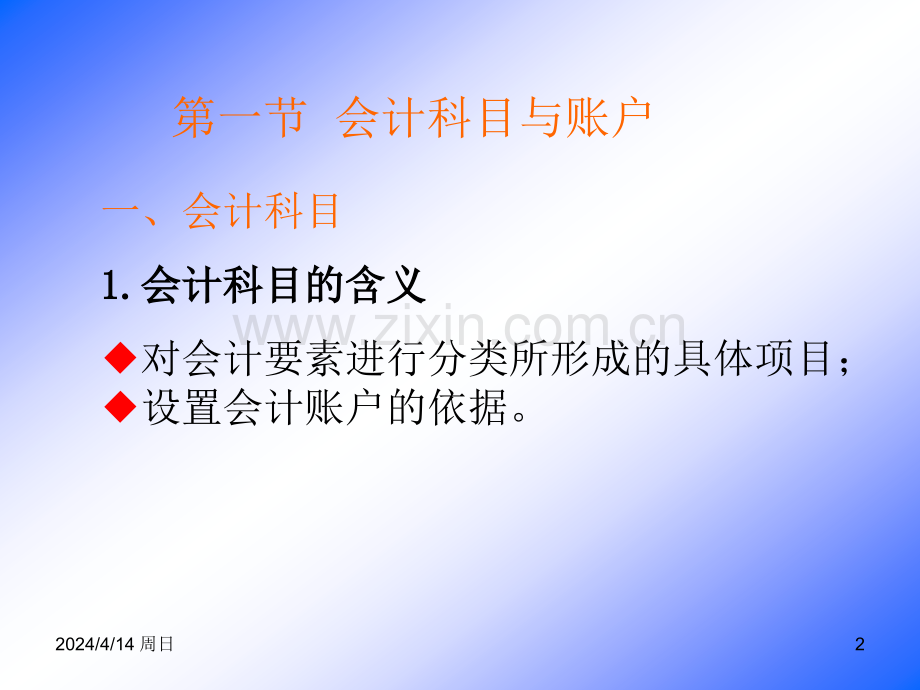 第一节 会计科目与账户

一、会计科目

1. 会计科目的含义

www.zixin.com.cn

◆对会计要素进行分类所形成的具体项目；
◆设置会计账户的依据。

2024/4/14 周日

2